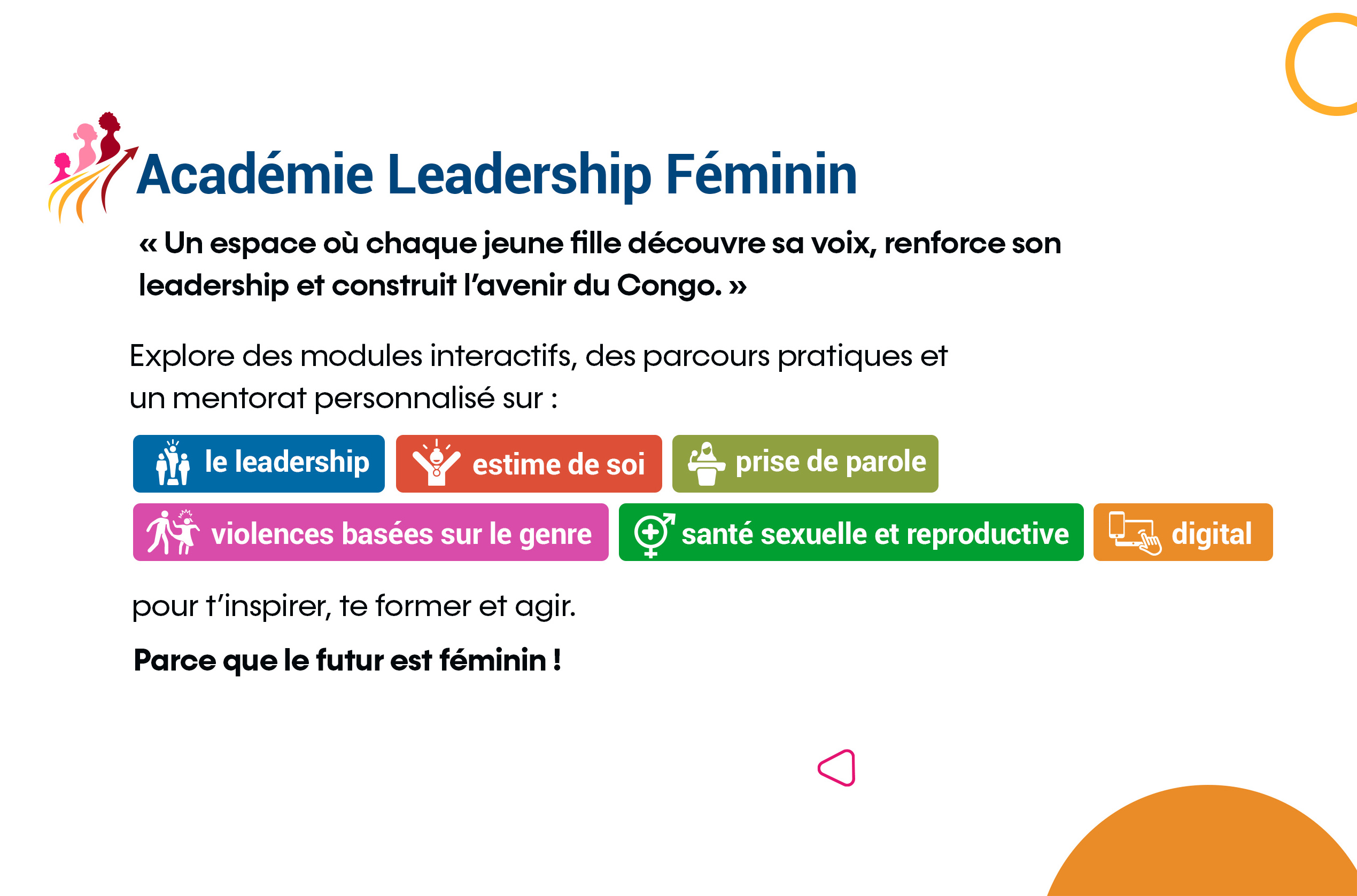 Académie Leadership Féminin

« Un espace où chaque jeune fille découvre sa voix, renforce son leadership et construit l'avenir du Congo. »

Explore des modules interactifs, des parcours pratiques et un mentorat personnalisé sur :

le leadership
estime de soi
prise de parole
violences basées sur le genre
santé sexuelle et reproductive
digital

pour t'inspirer, te former et agir.

Parce que le futur est féminin !